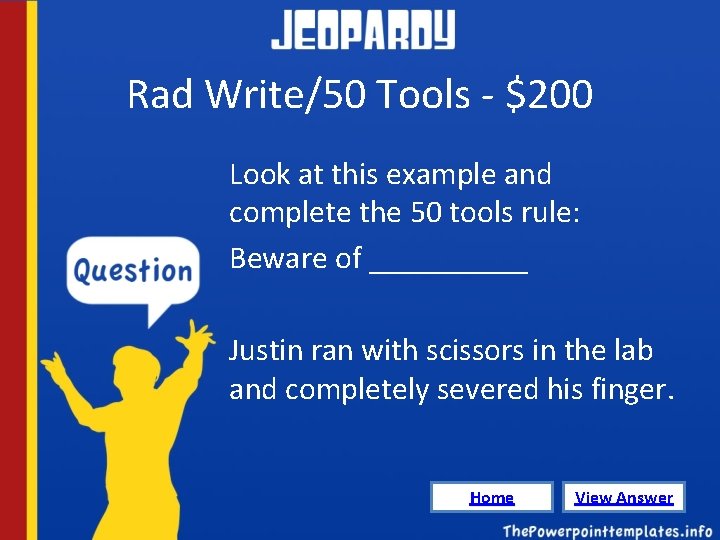 JEOPARDY

Rad Write/50 Tools - $200

Question

Look at this example and complete the 50 tools rule:

Beware of __________

Justin ran with scissors in the lab and completely severed his finger.

Home

View Answer

ThePowerpointtemplates.info